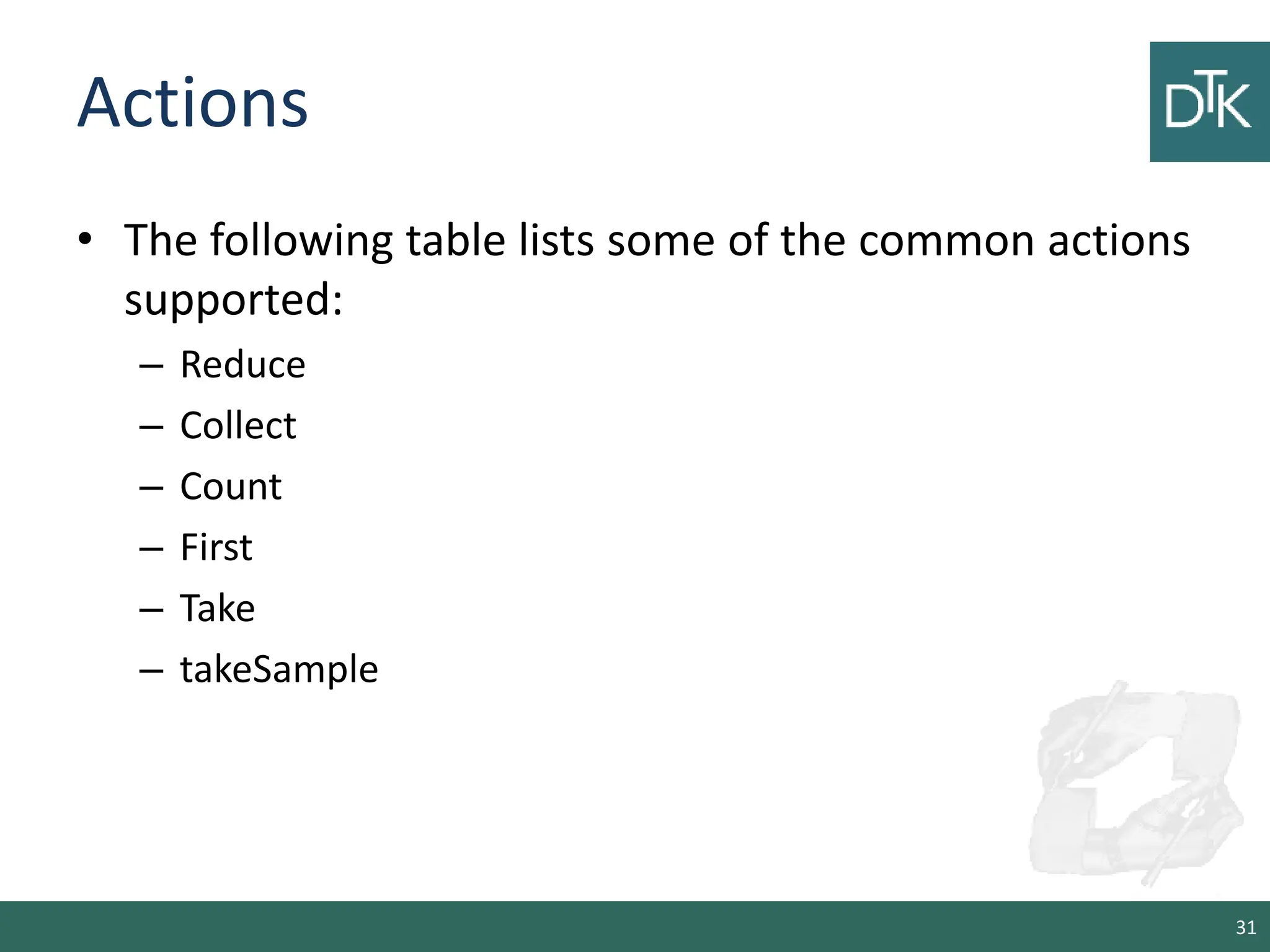 Actions

DTK

• The following table lists some of the common actions supported:

– Reduce
– Collect
– Count
– First
– Take
– takeSample

31